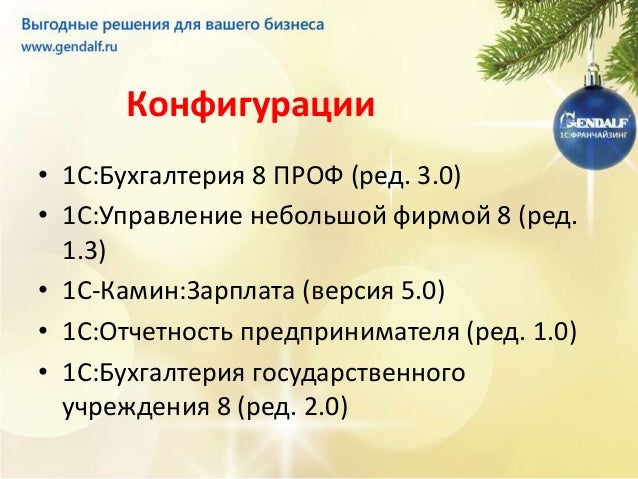 Выгодные решения для вашего бизнеса
www.gendalf.ru

GENDALF
1С:ФРАНЧАЙЗИНГ

Конфигурации

• 1С:Бухгалтерия 8 ПРОФ (ред. 3.0)
• 1С:Управление небольшой фирмой 8 (ред. 1.3)
• 1С-Камин:Зарплата (версия 5.0)
• 1С:Отчетность предпринимателя (ред. 1.0)
• 1С:Бухгалтерия государственного учреждения 8 (ред. 2.0)